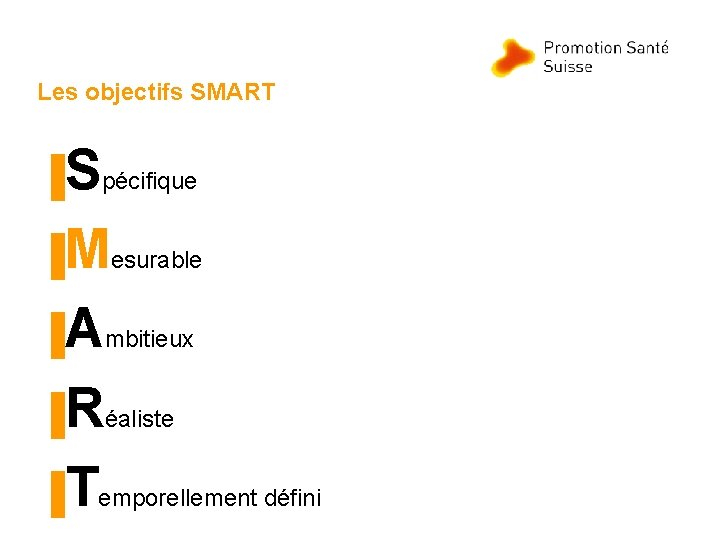 Promotion Santé Suisse

Les objectifs SMART

Spécifique

Mesurable

Ambitieux

Réaliste

Temporellement défini